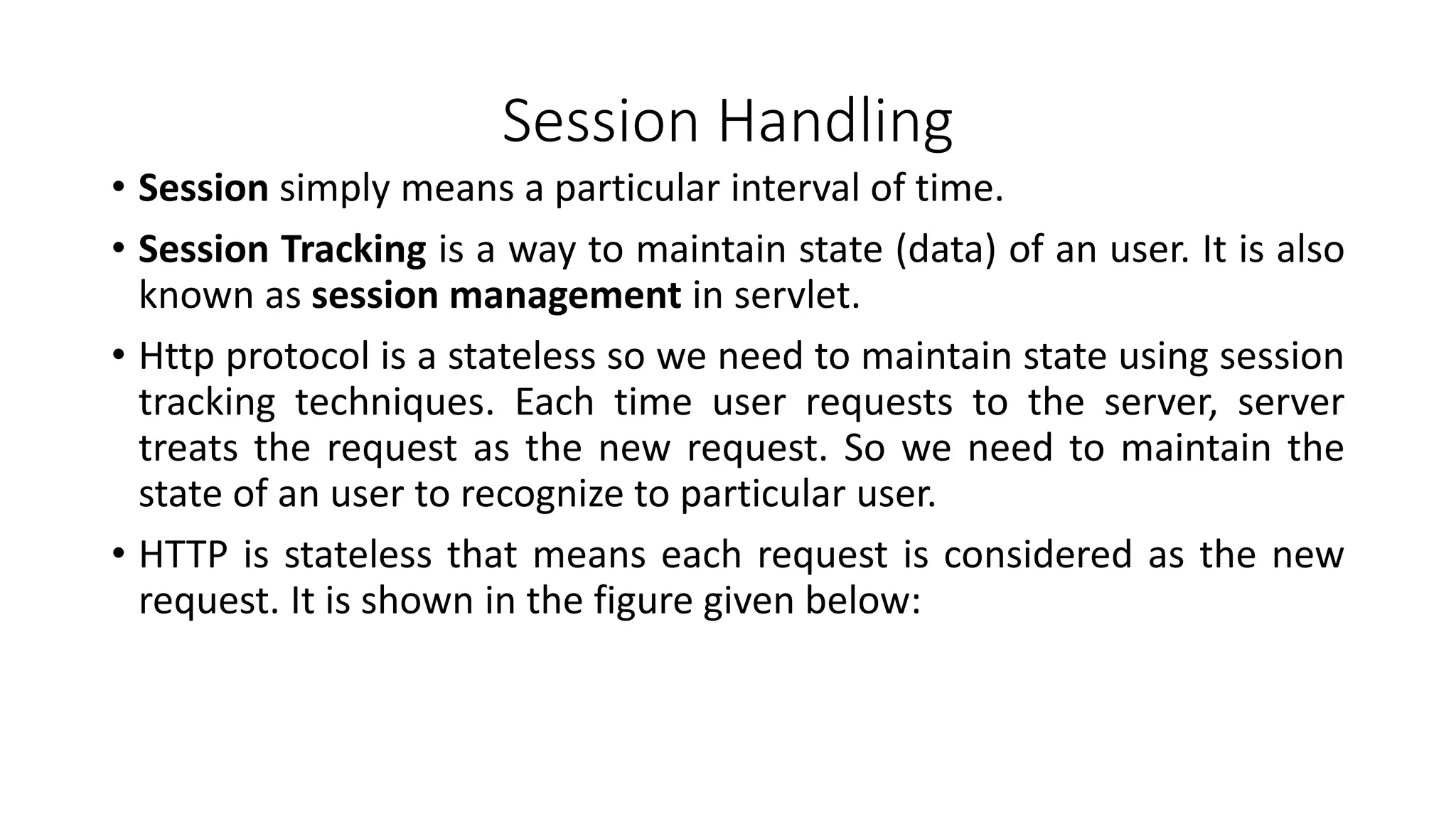 Session Handling

• Session simply means a particular interval of time.

• Session Tracking is a way to maintain state (data) of an user. It is also known as session management in servlet.

• Http protocol is a stateless so we need to maintain state using session tracking techniques. Each time user requests to the server, server treats the request as the new request. So we need to maintain the state of an user to recognize to particular user.

• HTTP is stateless that means each request is considered as the new request. It is shown in the figure given below: